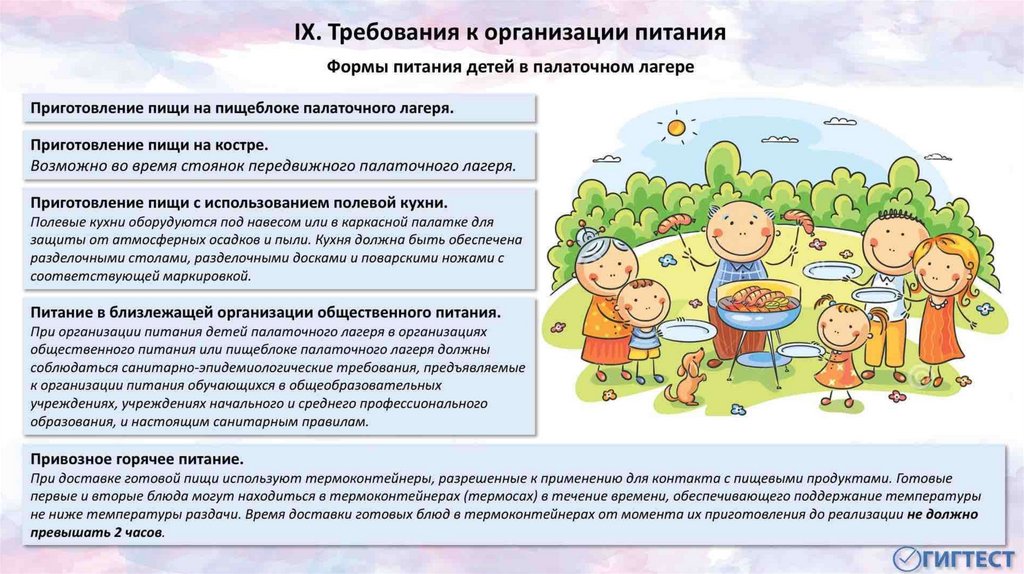 IX. Требования к организации питания

Формы питания детей в палаточном лагере

Приготовление пищи на пищеблоке палаточного лагеря.

Приготовление пищи на костре.
Возможно во время стоянок передвижного палаточного лагеря.

Приготовление пищи с использованием полевой кухни.
Полевые кухни оборудуются под навесом или в каркасной палатке для защиты от атмосферных осадков и пыли. Кухня должна быть обеспечена разделочными столами, разделочными досками и поварскими ножами с соответствующей маркировкой.

Питание в близлежащей организации общественного питания.
При организации питания детей палаточного лагеря в организациях общественного питания или пищеблоке палаточного лагеря должны соблюдаться санитарно-эпидемиологические требования, предъявляемые к организации питания обучающихся в общеобразовательных учреждениях, учреждениях начального и среднего профессионального образования, и настоящим санитарным правилам.

Привозное горячее питание.
При доставке готовой пищи используют термоконтейнеры, разрешенные к применению для контакта с пищевыми продуктами. Готовые первые и вторые блюда могут находиться в термоконтейнерах (термосах) в течение времени, обеспечивающего поддержание температуры не ниже температуры раздачи. Время доставки готовых блюд в термоконтейнерах от момента их приготовления до реализации не должно превышать 2 часов.

ГИГТЕСТ